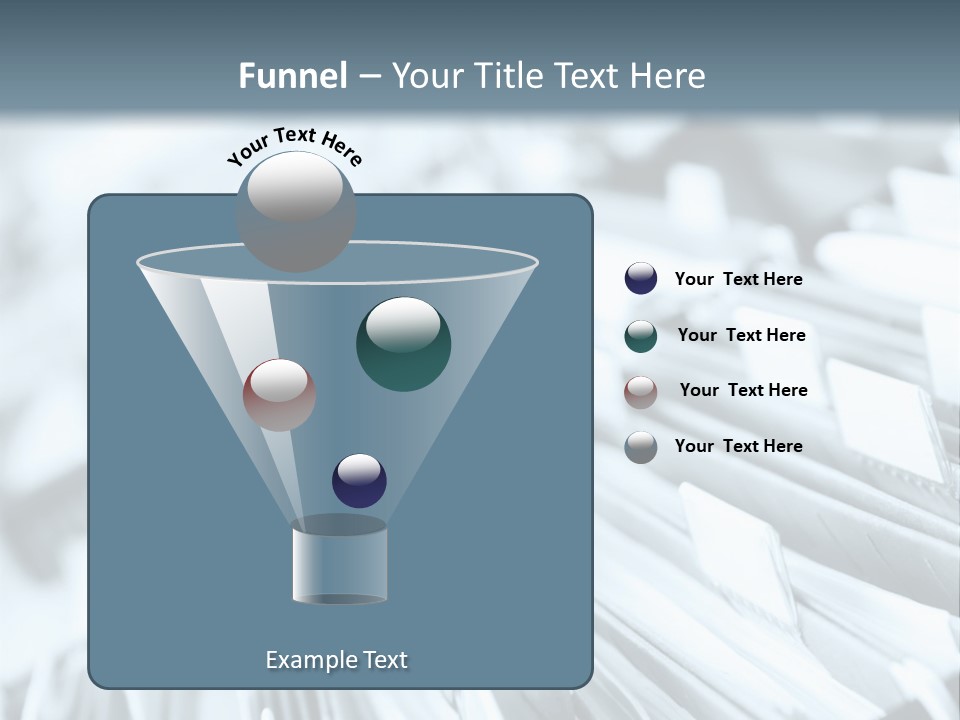 Funnel – Your Title Text Here

Your Text Here

Example Text

Your Text Here

Your Text Here

Your Text Here

Your Text Here